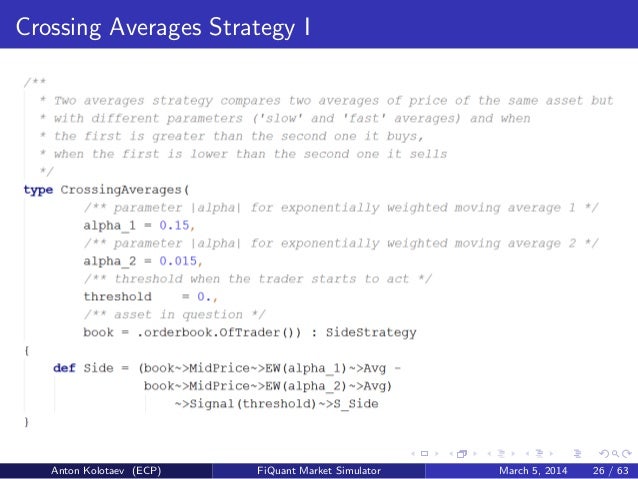 Crossing Averages Strategy I

/**
 * Two averages strategy compares two averages of price of the same asset but
 * with different parameters ('slow' and 'fast' averages) and when
 * the first is greater than the second one it buys,
 * when the first is lower than the second one it sells
 */
type CrossingAverages(
        /** parameter |alpha| for exponentially weighted moving average 1 */
        alpha_1 = 0.15,
        /** parameter |alpha| for exponentially weighted moving average 2 */
        alpha_2 = 0.015,
        /** threshold when the trader starts to act */
        threshold    = 0.,
        /** asset in question */
        book = .orderbook.OfTrader()) : SideStrategy
{
    def Side = (book~>MidPrice~>EW(alpha_1)~>Avg -
                book~>MidPrice~>EW(alpha_2)~>Avg)
                    ~>Signal(threshold)~>S_Side
}

Anton Kolotaev (ECP) FiQuant Market Simulator March 5, 2014 26 / 63